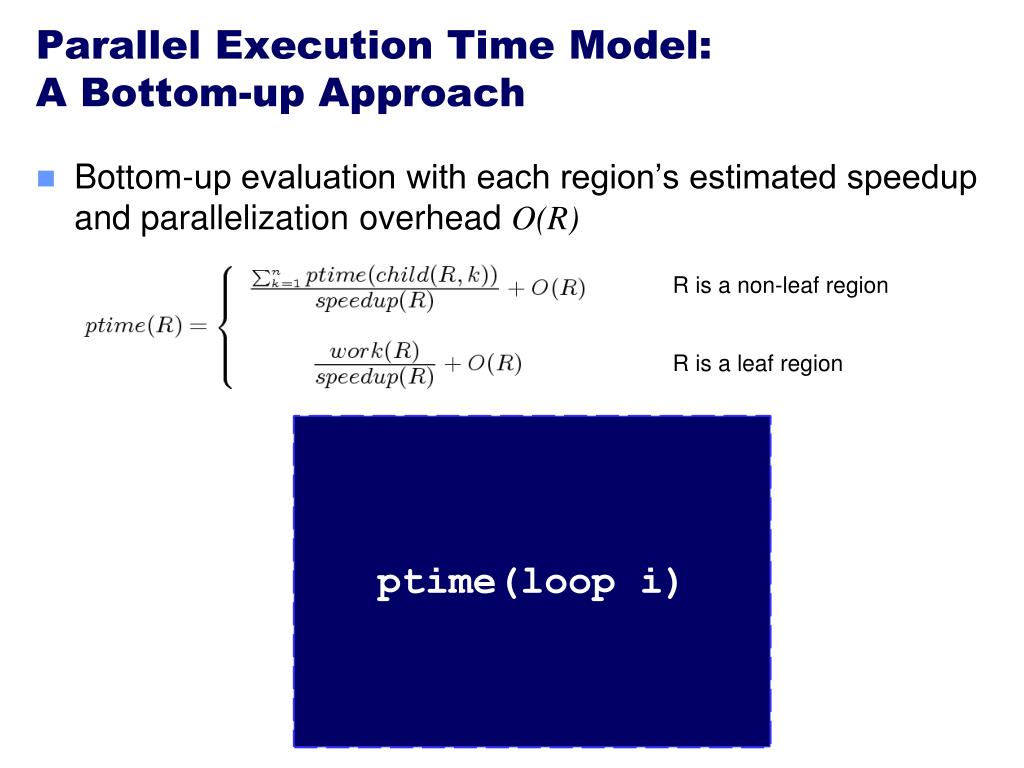 Parallel Execution Time Model:
A Bottom-up Approach

Bottom-up evaluation with each region's estimated speedup and parallelization overhead $O(R)$

$ptime(R) = \begin{cases} \frac{\sum_{k=1}^{n} ptime(child(R,k))}{speedup(R)} + O(R) & \text{R is a non-leaf region} \\ \frac{work(R)}{speedup(R)} + O(R) & \text{R is a leaf region} \end{cases}$

ptime(loop i)